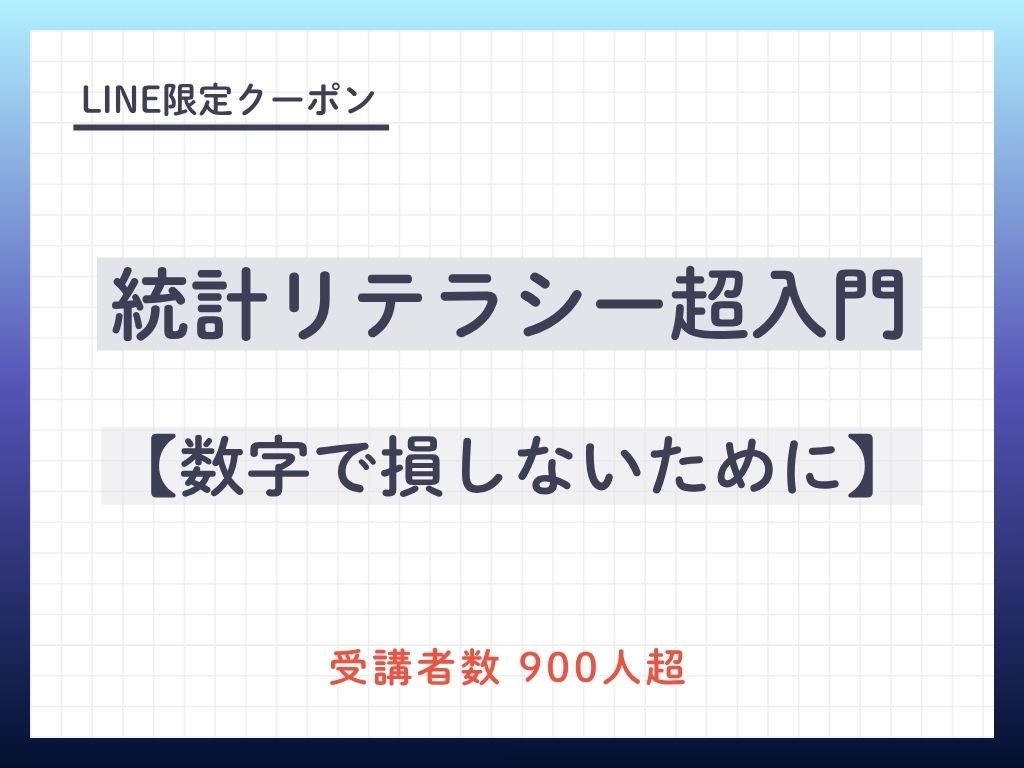 LINE限定クーポン

統計リテラシー超入門

【数字で損しないために】

受講者数 900人超